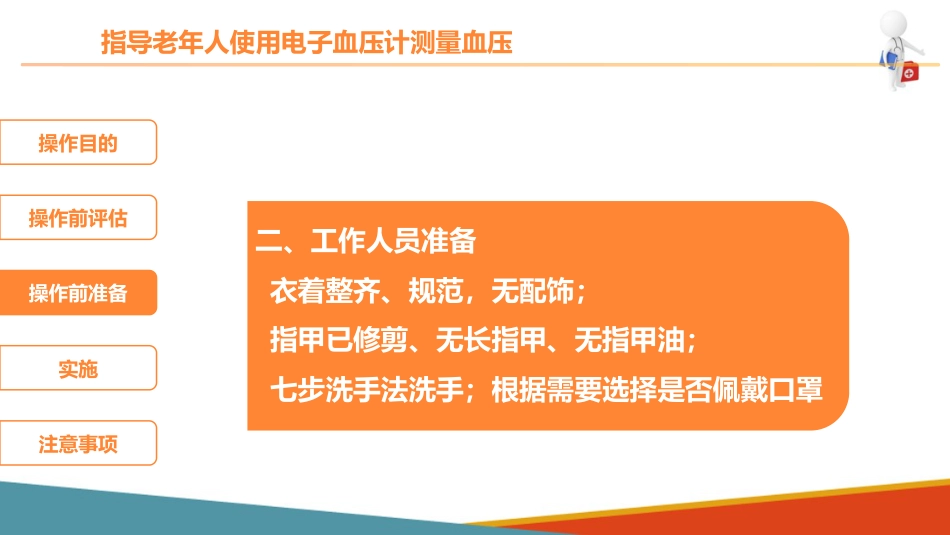 指导老年人使用电子血压计测量血压

操作目的

操作前评估

操作前准备

实施

注意事项

二、工作人员准备

衣着整齐、规范，无配饰；

指甲已修剪、无长指甲、无指甲油；

七步洗手法洗手；根据需要选择是否佩戴口罩